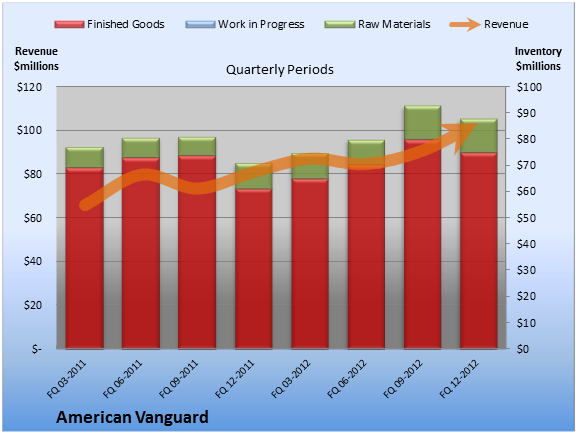 Finished Goods
Work in Progress
Raw Materials
Revenue

Revenue $millions

Quarterly Periods

Inventory $millions

$120
$100
$80
$60
$40
$20
$-

$100
$90
$80
$70
$60
$50
$40
$30
$20
$10
$0

FQ 03-2011
FQ 06-2011
FQ 09-2011
FQ 12-2011
FQ 03-2012
FQ 06-2012
FQ 09-2012
FQ 12-2012

American Vanguard